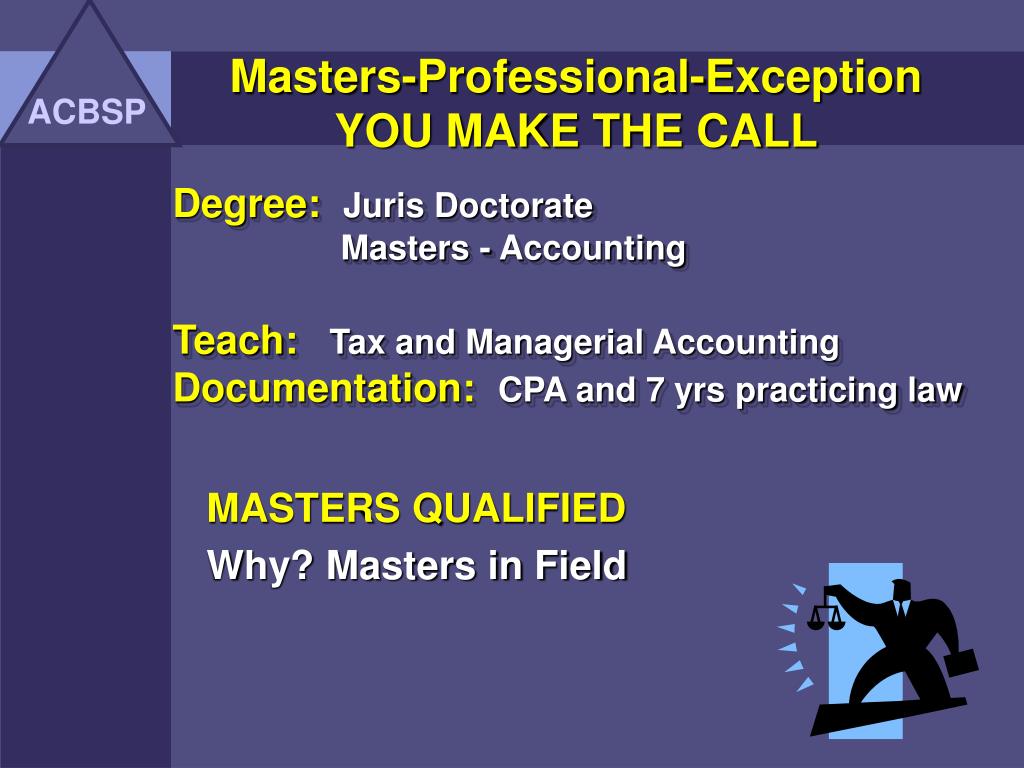 ACBSP

Masters-Professional-Exception
YOU MAKE THE CALL

Degree: Juris Doctorate
Masters - Accounting

Teach: Tax and Managerial Accounting
Documentation: CPA and 7 yrs practicing law

MASTERS QUALIFIED
Why? Masters in Field